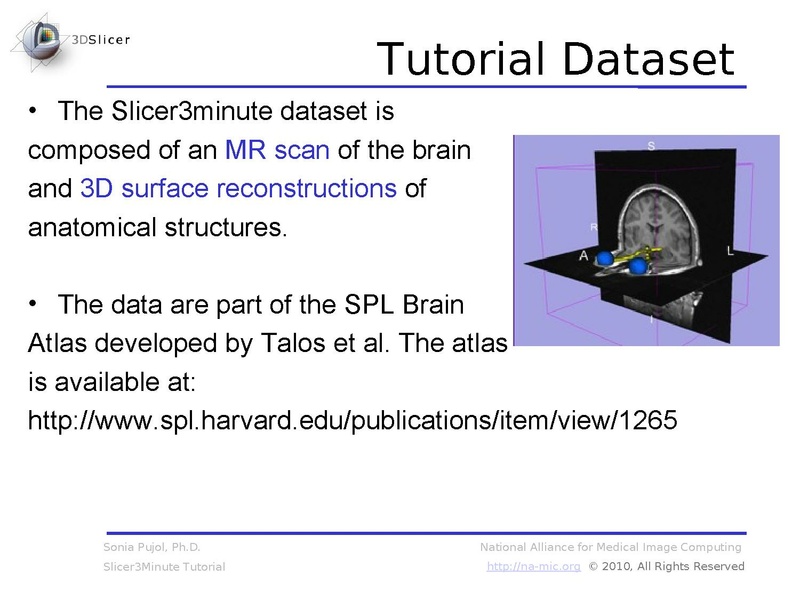 3DSlicer

Tutorial Dataset

• The Slicer3minute dataset is composed of an MR scan of the brain and 3D surface reconstructions of anatomical structures.

• The data are part of the SPL Brain Atlas developed by Talos et al. The atlas is available at: http://www.spl.harvard.edu/publications/item/view/1265

S
R
A
L
I

Sonia Pujol, Ph.D.
Slicer3Minute Tutorial

National Alliance for Medical Image Computing
http://na-mic.org © 2010, All Rights Reserved